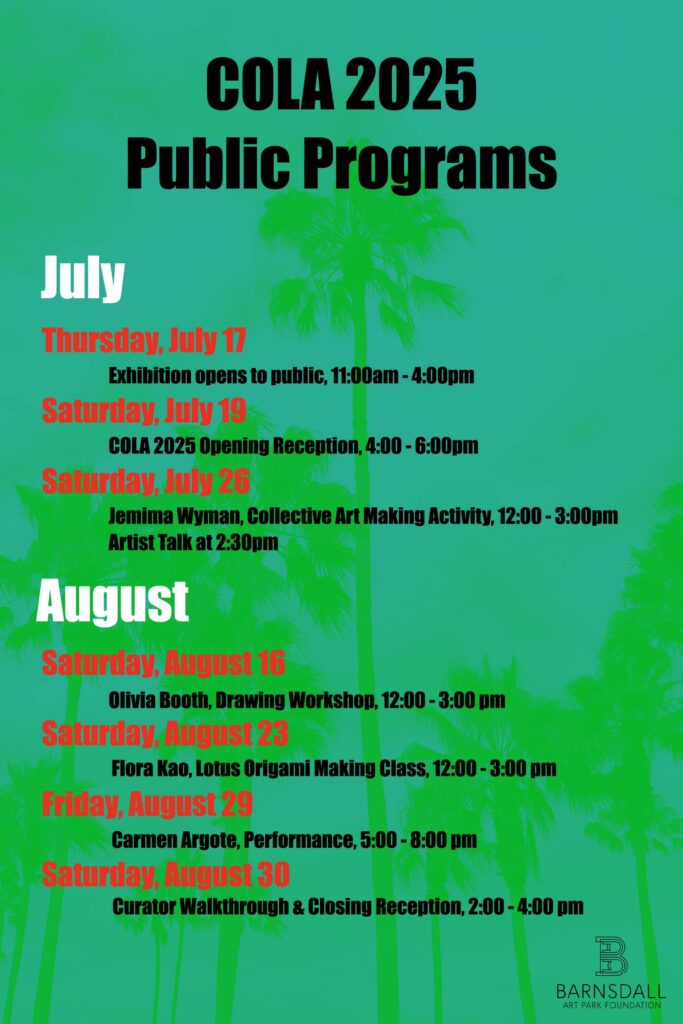 COLA 2025
Public Programs

July

Thursday, July 17
Exhibition opens to public, 11:00am - 4:00pm

Saturday, July 19
COLA 2025 Opening Reception, 4:00 - 6:00pm

Saturday, July 26
Jemima Wyman, Collective Art Making Activity, 12:00 - 3:00pm
Artist Talk at 2:30pm

August

Saturday, August 16
Olivia Booth, Drawing Workshop, 12:00 - 3:00 pm

Saturday, August 23
Flora Kao, Lotus Origami Making Class, 12:00 - 3:00 pm

Friday, August 29
Carmen Argote, Performance, 5:00 - 8:00 pm

Saturday, August 30
Curator Walkthrough & Closing Reception, 2:00 - 4:00 pm

BARNSDALL
ART PARK FOUNDATION